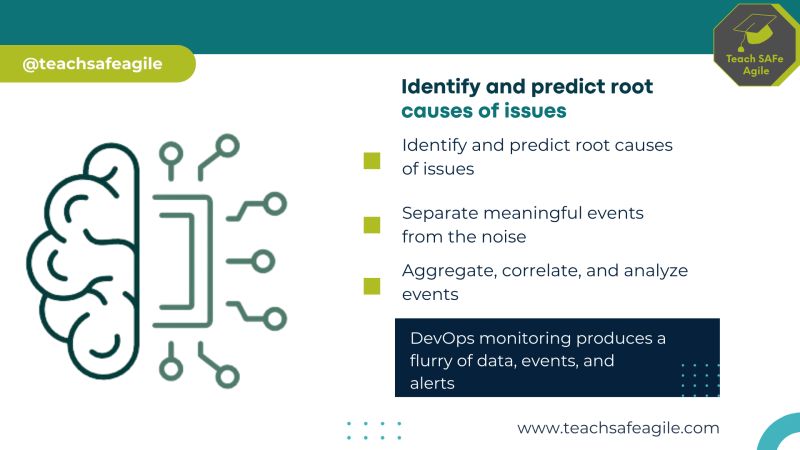 @teachsafeagile

Teach SAFe Agile

Identify and predict root causes of issues

Identify and predict root causes of issues

Separate meaningful events from the noise

Aggregate, correlate, and analyze events

DevOps monitoring produces a flurry of data, events, and alerts

www.teachsafeagile.com